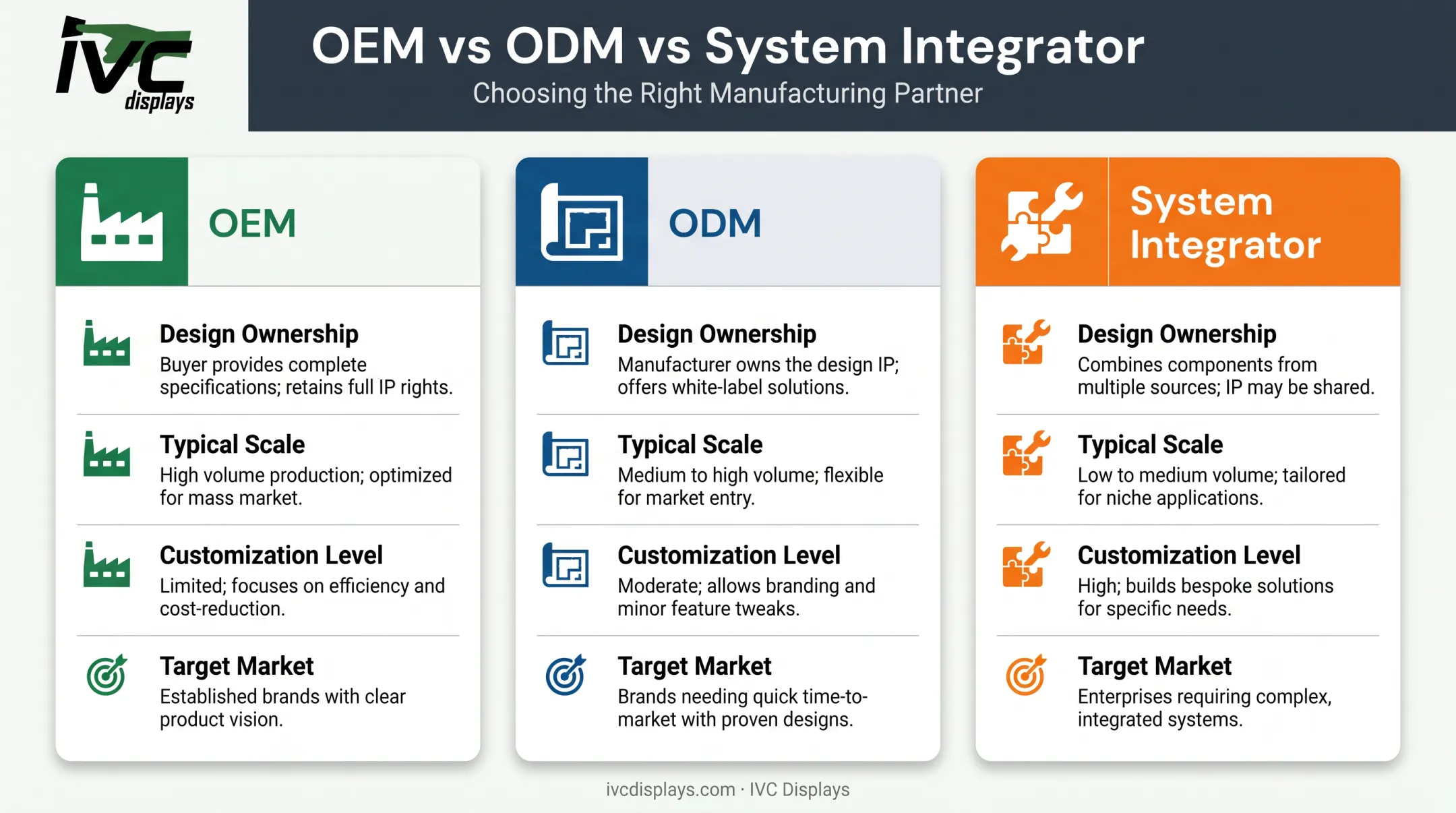 IVC displays

OEM vs ODM vs System Integrator

Choosing the Right Manufacturing Partner

OEM

Design Ownership
Buyer provides complete specifications; retains full IP rights.

Typical Scale
High volume production; optimized for mass market.

Customization Level
Limited; focuses on efficiency and cost-reduction.

Target Market
Established brands with clear product vision.

ODM

Design Ownership
Manufacturer owns the design IP; offers white-label solutions.

Typical Scale
Medium to high volume; flexible for market entry.

Customization Level
Moderate; allows branding and minor feature tweaks.

Target Market
Brands needing quick time-to-market with proven designs.

System Integrator

Design Ownership
Combines components from multiple sources; IP may be shared.

Typical Scale
Low to medium volume; tailored for niche applications.

Customization Level
High; builds bespoke solutions for specific needs.

Target Market
Enterprises requiring complex, integrated systems.

ivcdisplays.com · IVC Displays